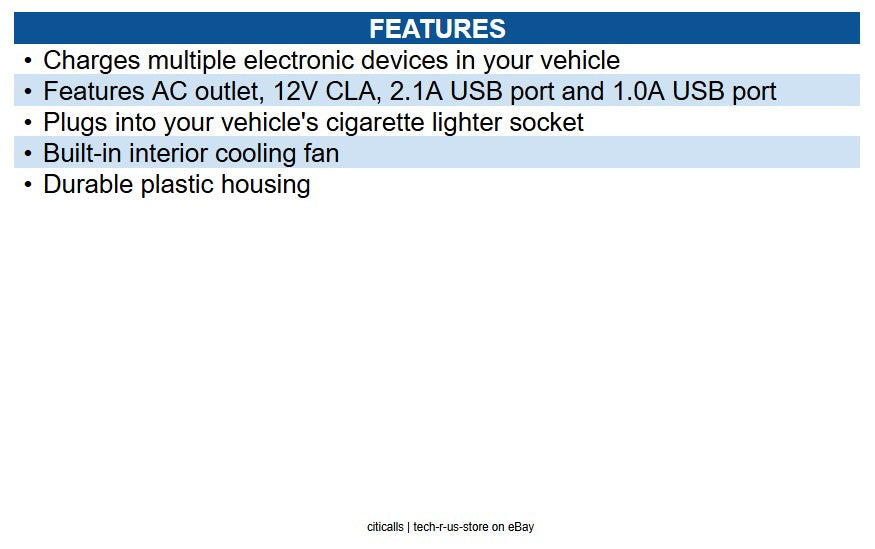 FEATURES

• Charges multiple electronic devices in your vehicle
• Features AC outlet, 12V CLA, 2.1A USB port and 1.0A USB port
• Plugs into your vehicle's cigarette lighter socket
• Built-in interior cooling fan
• Durable plastic housing

citicalls | tech-r-us-store on eBay